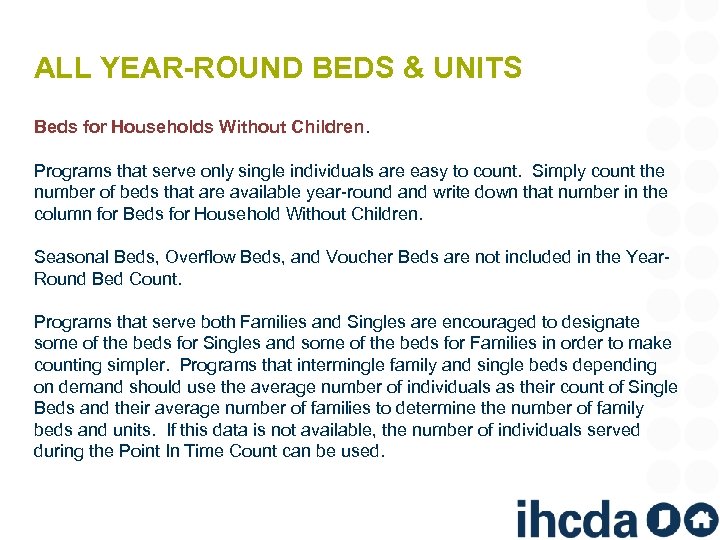 ALL YEAR-ROUND BEDS & UNITS

Beds for Households Without Children.

Programs that serve only single individuals are easy to count. Simply count the number of beds that are available year-round and write down that number in the column for Beds for Household Without Children.

Seasonal Beds, Overflow Beds, and Voucher Beds are not included in the Year-Round Bed Count.

Programs that serve both Families and Singles are encouraged to designate some of the beds for Singles and some of the beds for Families in order to make counting simpler. Programs that intermingle family and single beds depending on demand should use the average number of individuals as their count of Single Beds and their average number of families to determine the number of family beds and units. If this data is not available, the number of individuals served during the Point In Time Count can be used.

ihcda